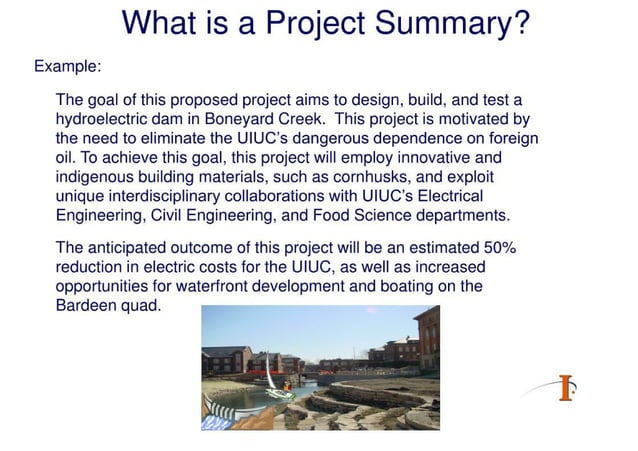 What is a Project Summary?

Example:

The goal of this proposed project aims to design, build, and test a hydroelectric dam in Boneyard Creek. This project is motivated by the need to eliminate the UIUC's dangerous dependence on foreign oil. To achieve this goal, this project will employ innovative and indigenous building materials, such as cornhusks, and exploit unique interdisciplinary collaborations with UIUC's Electrical Engineering, Civil Engineering, and Food Science departments.

The anticipated outcome of this project will be an estimated 50% reduction in electric costs for the UIUC, as well as increased opportunities for waterfront development and boating on the Bardeen quad.

I